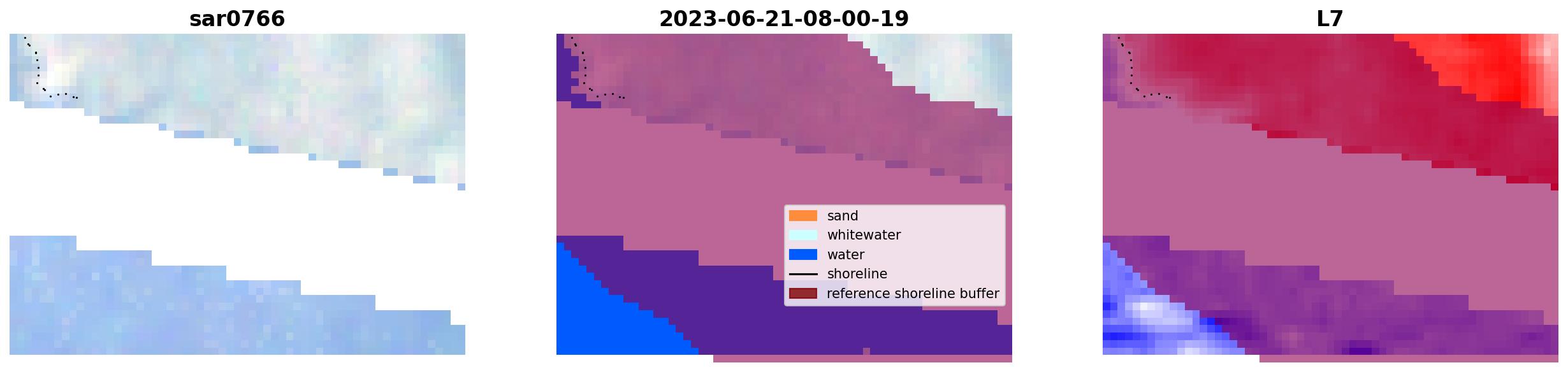 sar0766

2023-06-21-08-00-19

sand
whitewater
water
shoreline
reference shoreline buffer

L7